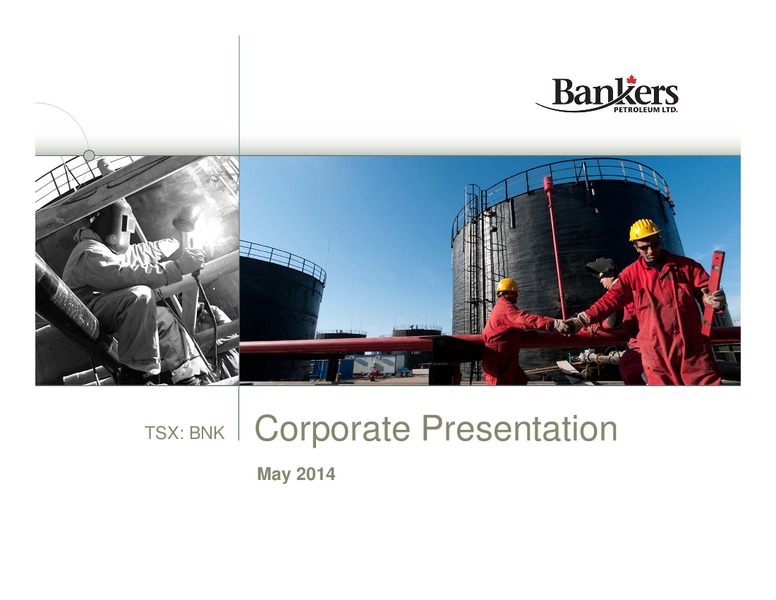 Bankers
PETROLEUM LTD.

TSX: BNK

Corporate Presentation

May 2014